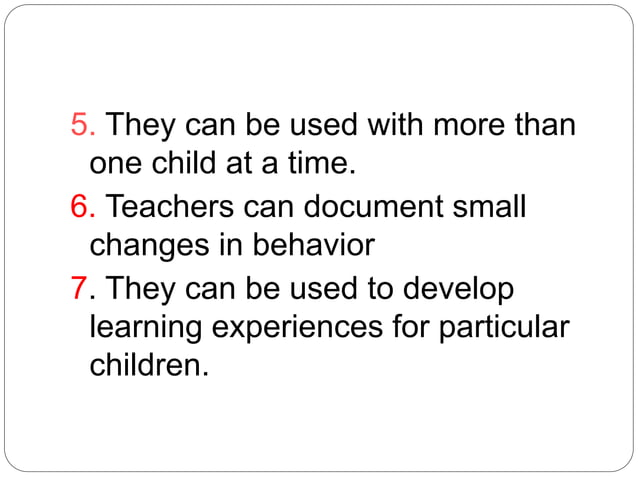 5. They can be used with more than one child at a time.

6. Teachers can document small changes in behavior

7. They can be used to develop learning experiences for particular children.